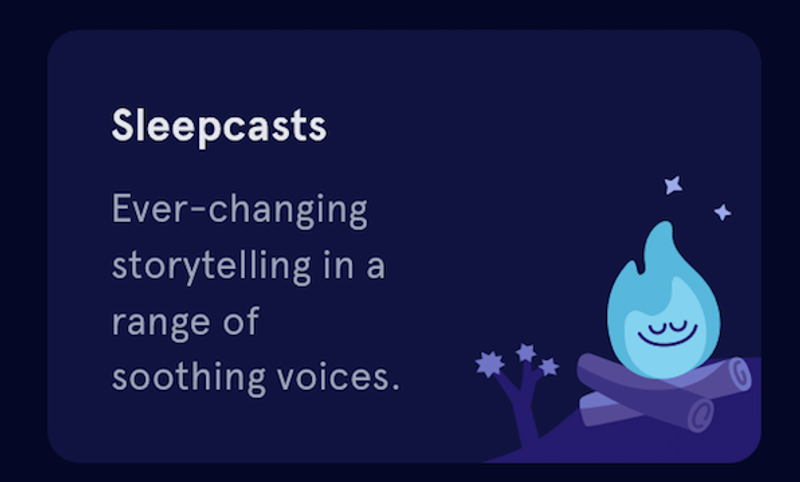 Sleepcasts

Ever-changing storytelling in a range of soothing voices.